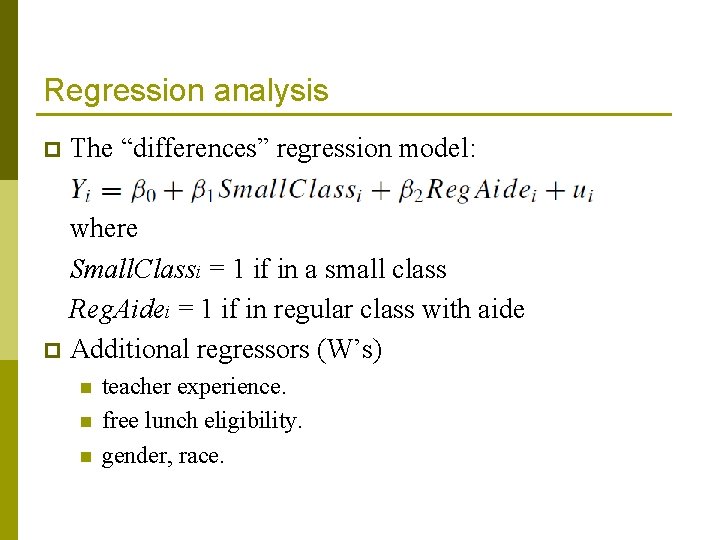 Regression analysis

The “differences” regression model:

$Y_i = \beta_0 + \beta_1 SmallClass_i + \beta_2 RegAide_i + u_i$

where

$SmallClass_i$ = 1 if in a small class

$RegAide_i$ = 1 if in regular class with aide

Additional regressors (W’s)

teacher experience.

free lunch eligibility.

gender, race.